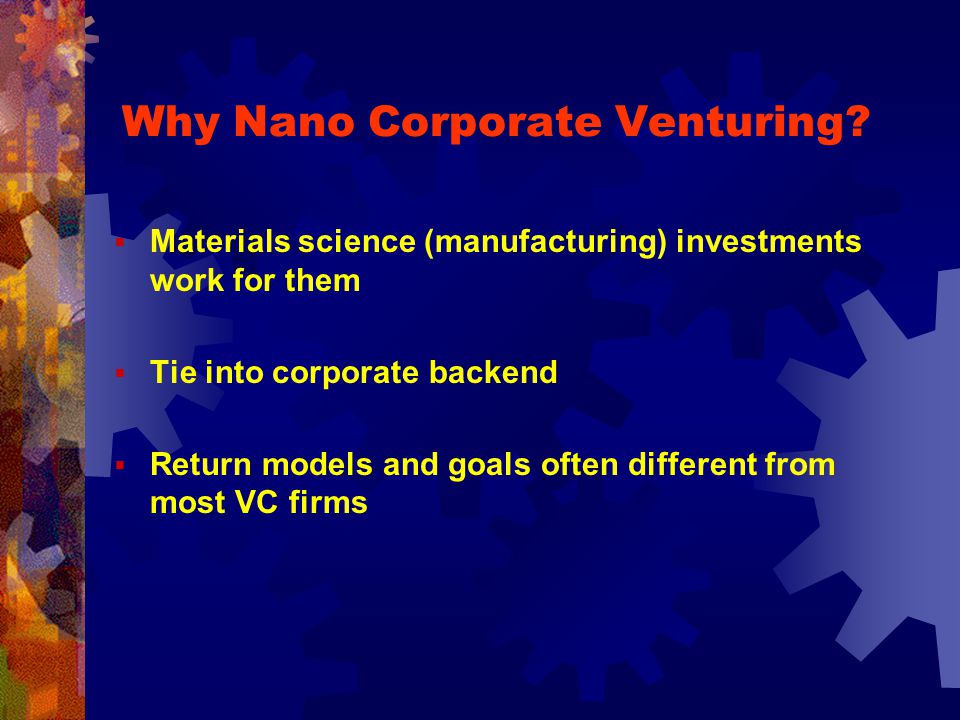 Why Nano Corporate Venturing?

▪ Materials science (manufacturing) investments work for them

▪ Tie into corporate backend

▪ Return models and goals often different from most VC firms